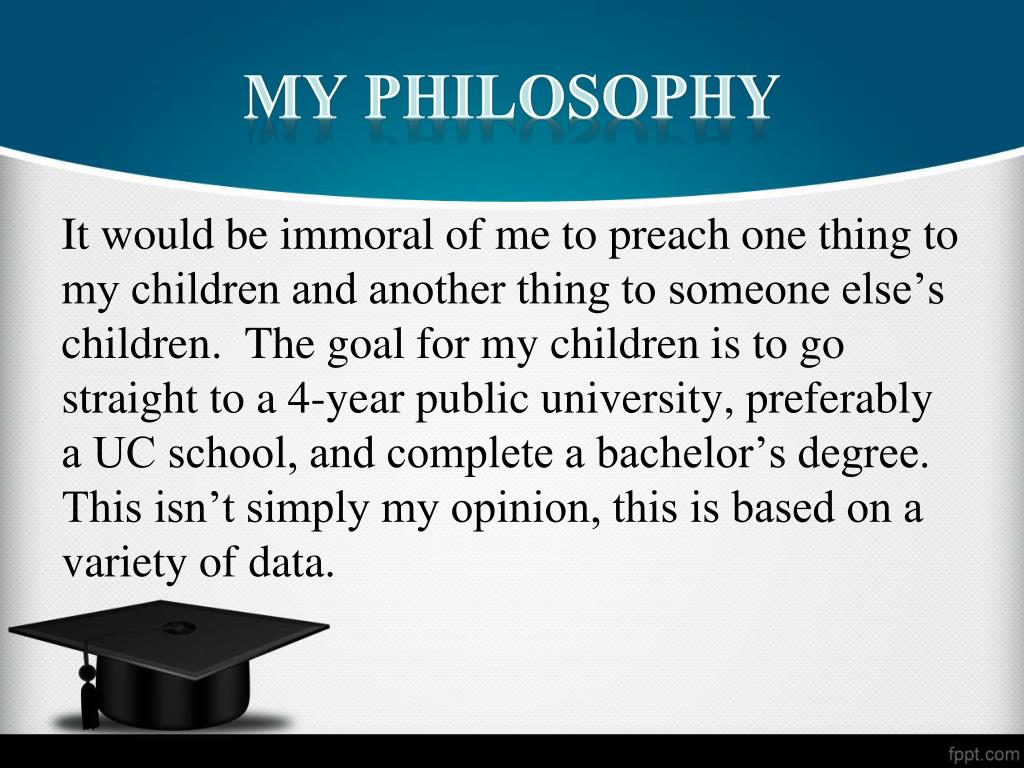 MY PHILOSOPHY

It would be immoral of me to preach one thing to my children and another thing to someone else’s children.  The goal for my children is to go straight to a 4-year public university, preferably a UC school, and complete a bachelor’s degree. This isn’t simply my opinion, this is based on a variety of data.

fppt.com